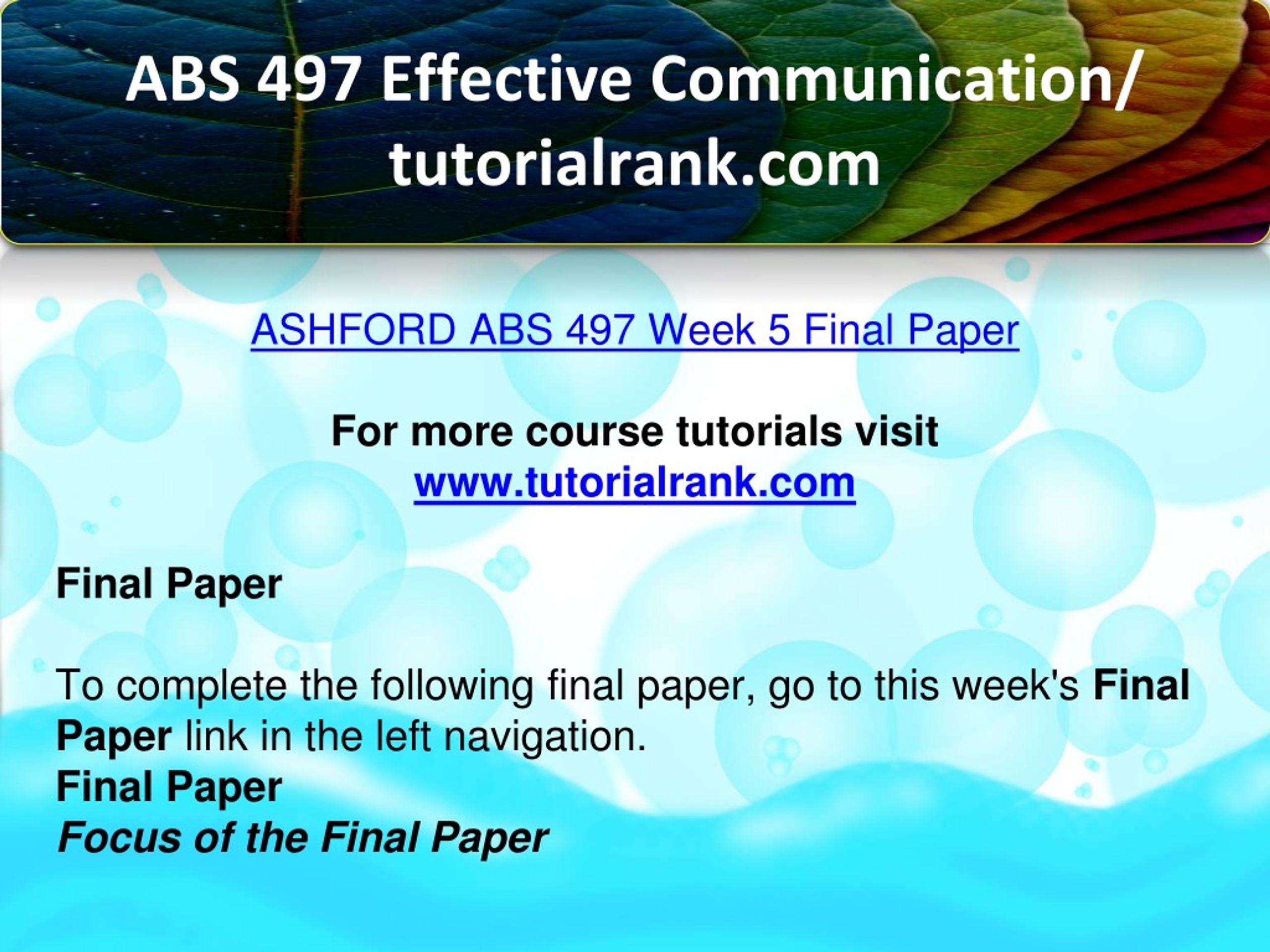 ABS 497 Effective Communication/ tutorialrank.com

ASHFORD ABS 497 Week 5 Final Paper

For more course tutorials visit
www.tutorialrank.com

Final Paper

To complete the following final paper, go to this week's Final Paper link in the left navigation.
Final Paper
Focus of the Final Paper